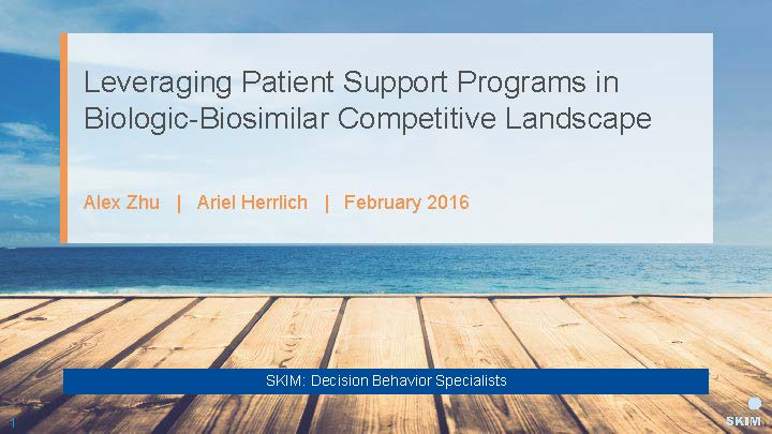 Leveraging Patient Support Programs in Biologic-Biosimilar Competitive Landscape

Alex Zhu | Ariel Herrlich | February 2016

SKIM: Decision Behavior Specialists

1

SKIM